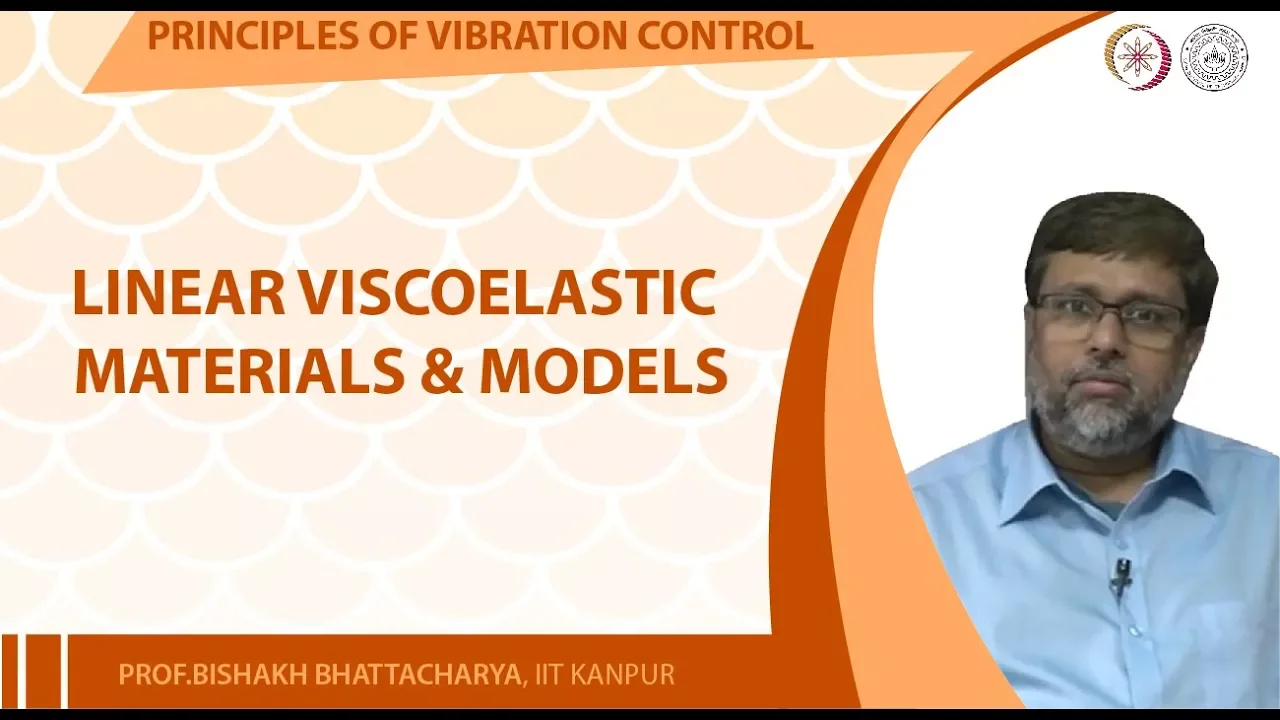 PRINCIPLES OF VIBRATION CONTROL

LINEAR VISCOELASTIC MATERIALS & MODELS

PROF.BISHAKH BHATTACHARYA, IIT KANPUR